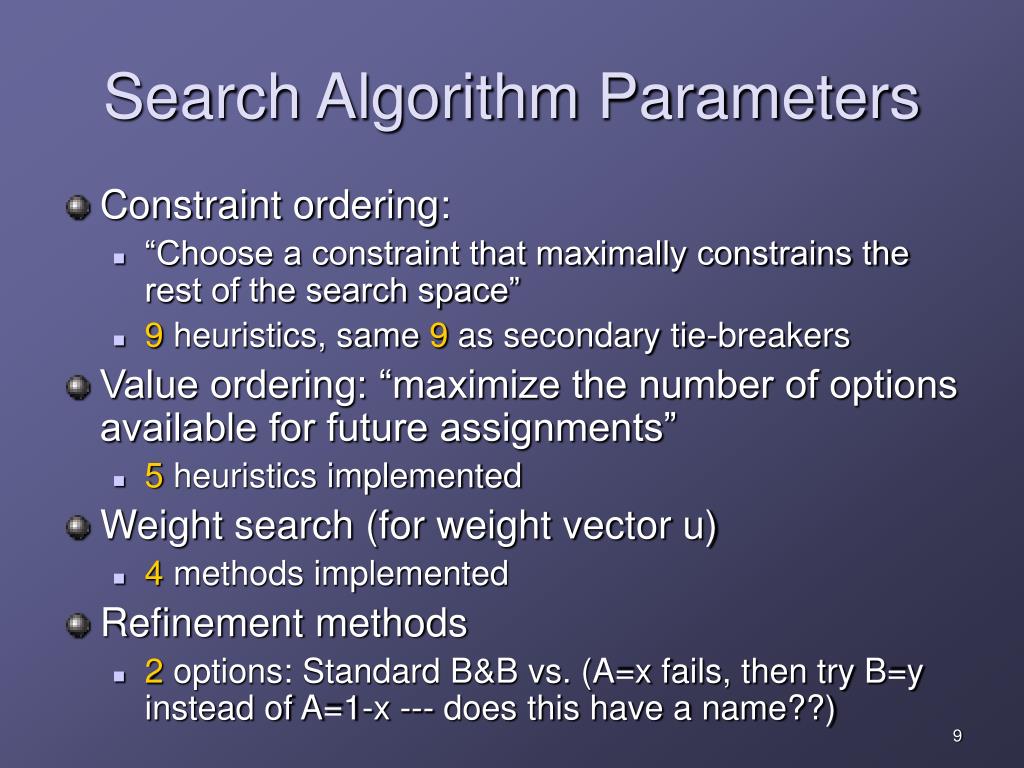 Search Algorithm Parameters

Constraint ordering:

“Choose a constraint that maximally constrains the rest of the search space”

9 heuristics, same 9 as secondary tie-breakers

Value ordering: “maximize the number of options available for future assignments”

5 heuristics implemented

Weight search (for weight vector u)

4 methods implemented

Refinement methods

2 options: Standard B&B vs. (A=x fails, then try B=y instead of A=1-x --- does this have a name??)

9